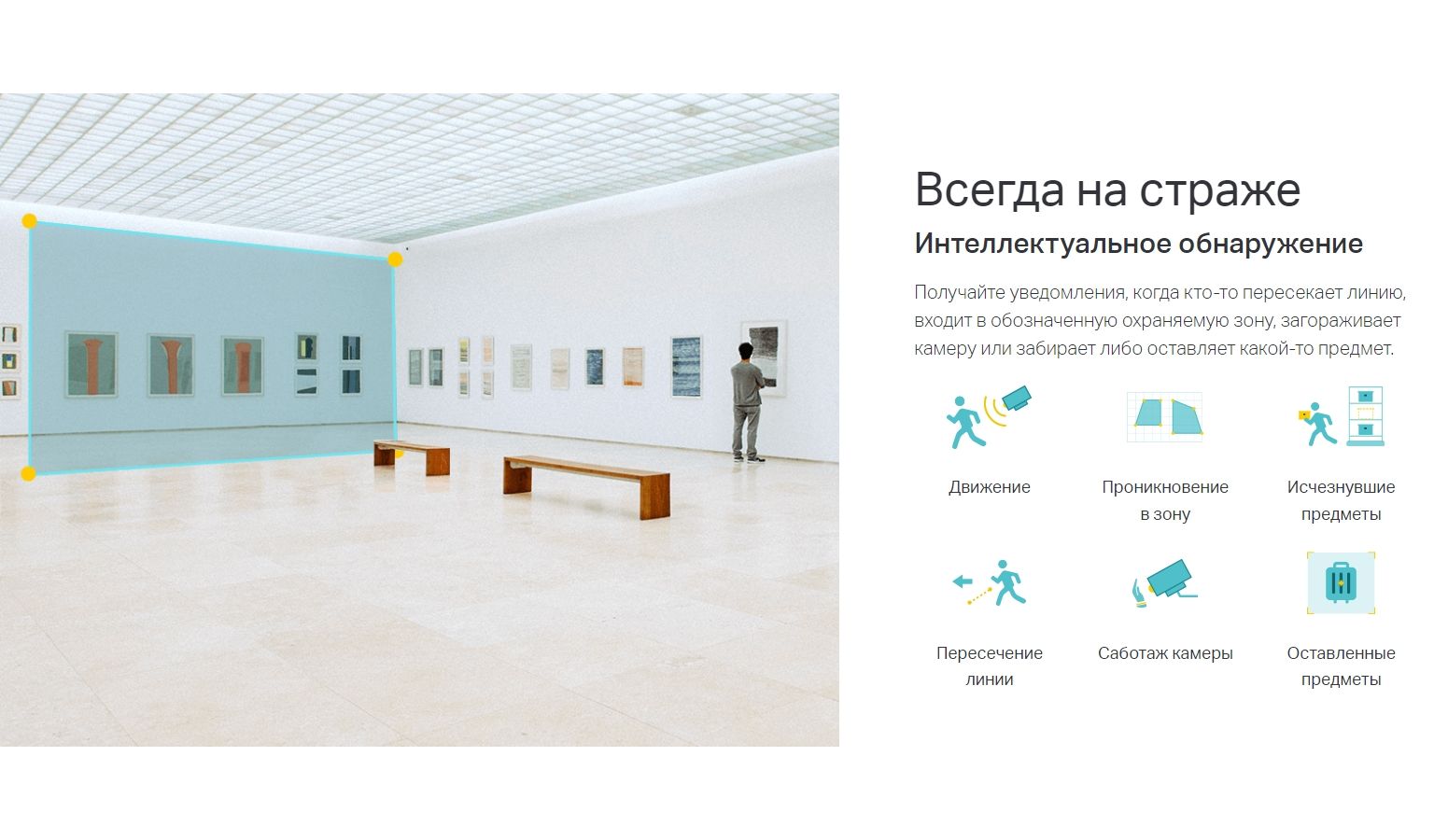 Всегда на страже

Интеллектуальное обнаружение

Получайте уведомления, когда кто-то пересекает линию, входит в обозначенную охраняемую зону, загораживает камеру или забирает либо оставляет какой-то предмет.

Движение

Проникновение
в зону

Исчезнувшие
предметы

Пересечение
линии

Саботаж камеры

Оставленные
предметы